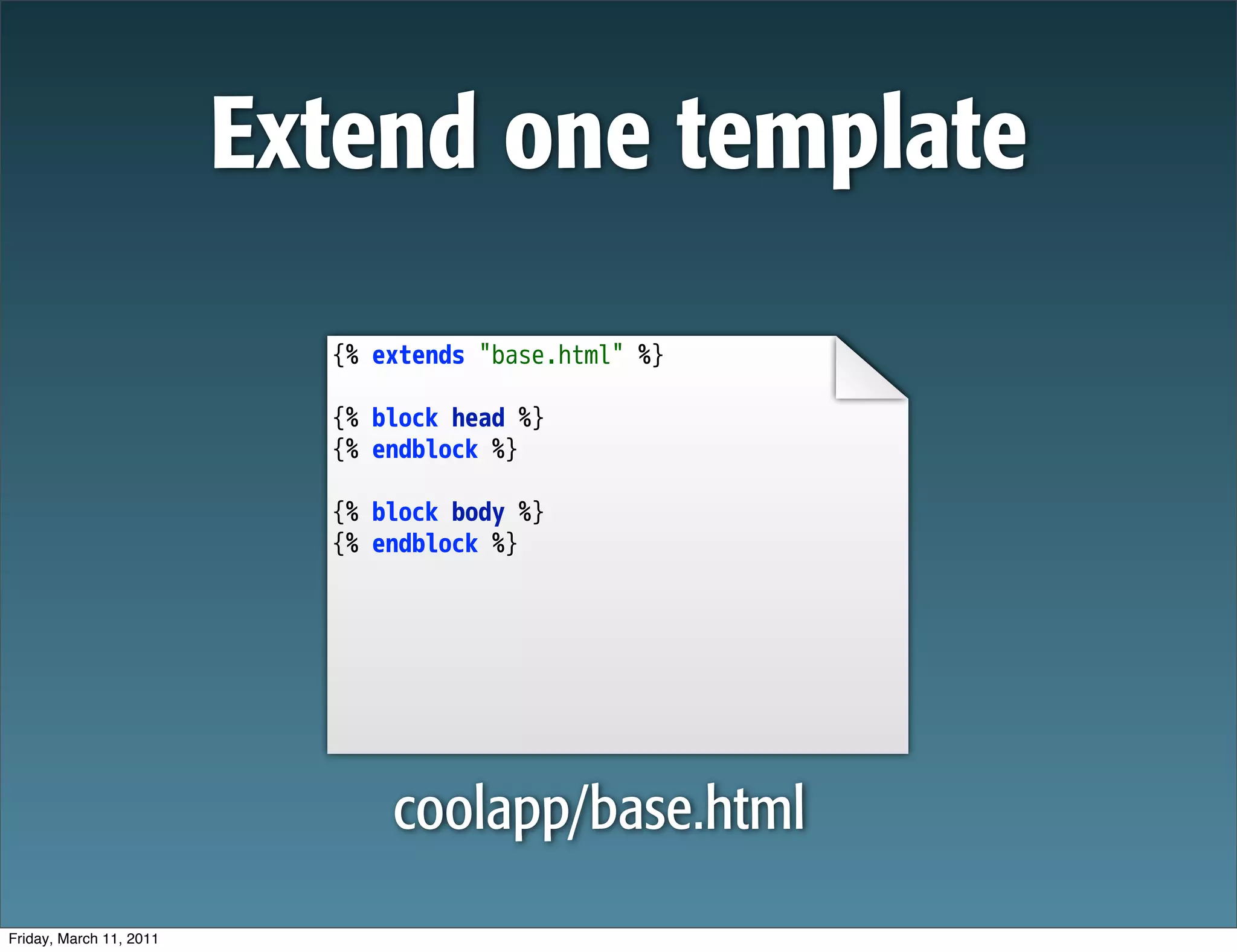 Extend one template

{% extends "base.html" %}

{% block head %}
{% endblock %}

{% block body %}
{% endblock %}

coolapp/base.html

Friday, March 11, 2011